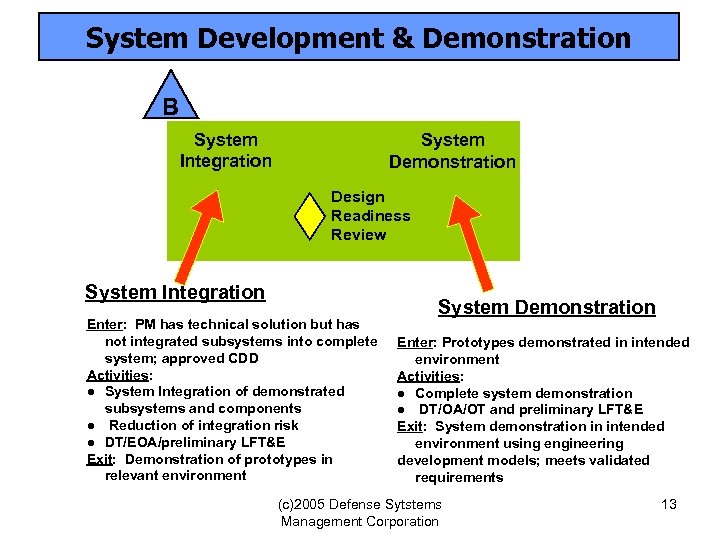 System Development & Demonstration

B

System Integration

System Demonstration

Design Readiness Review

System Integration

Enter: PM has technical solution but has not integrated subsystems into complete system; approved CDD
Activities:
● System Integration of demonstrated subsystems and components
● Reduction of integration risk
● DT/EOA/preliminary LFT&E
Exit: Demonstration of prototypes in relevant environment

System Demonstration

Enter: Prototypes demonstrated in intended environment
Activities:
● Complete system demonstration
● DT/OA/OT and preliminary LFT&E
Exit: System demonstration in intended environment using engineering development models; meets validated requirements

(c)2005 Defense Sytstems Management Corporation

13